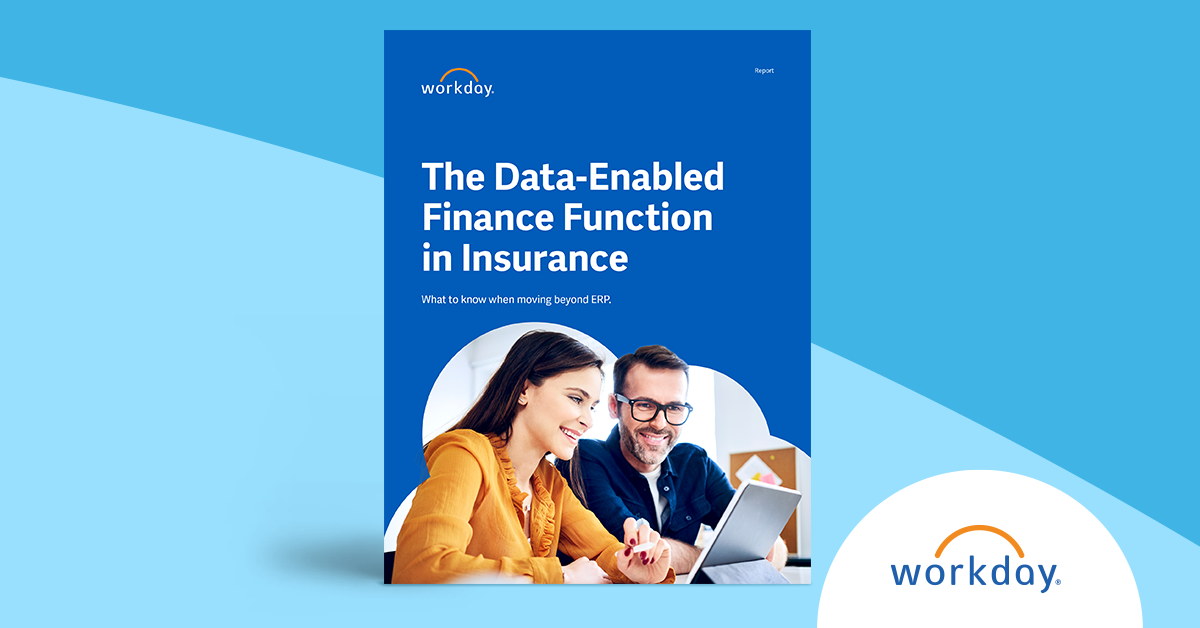 workday.

Report

The Data-Enabled Finance Function in Insurance

What to know when moving beyond ERP.

workday.